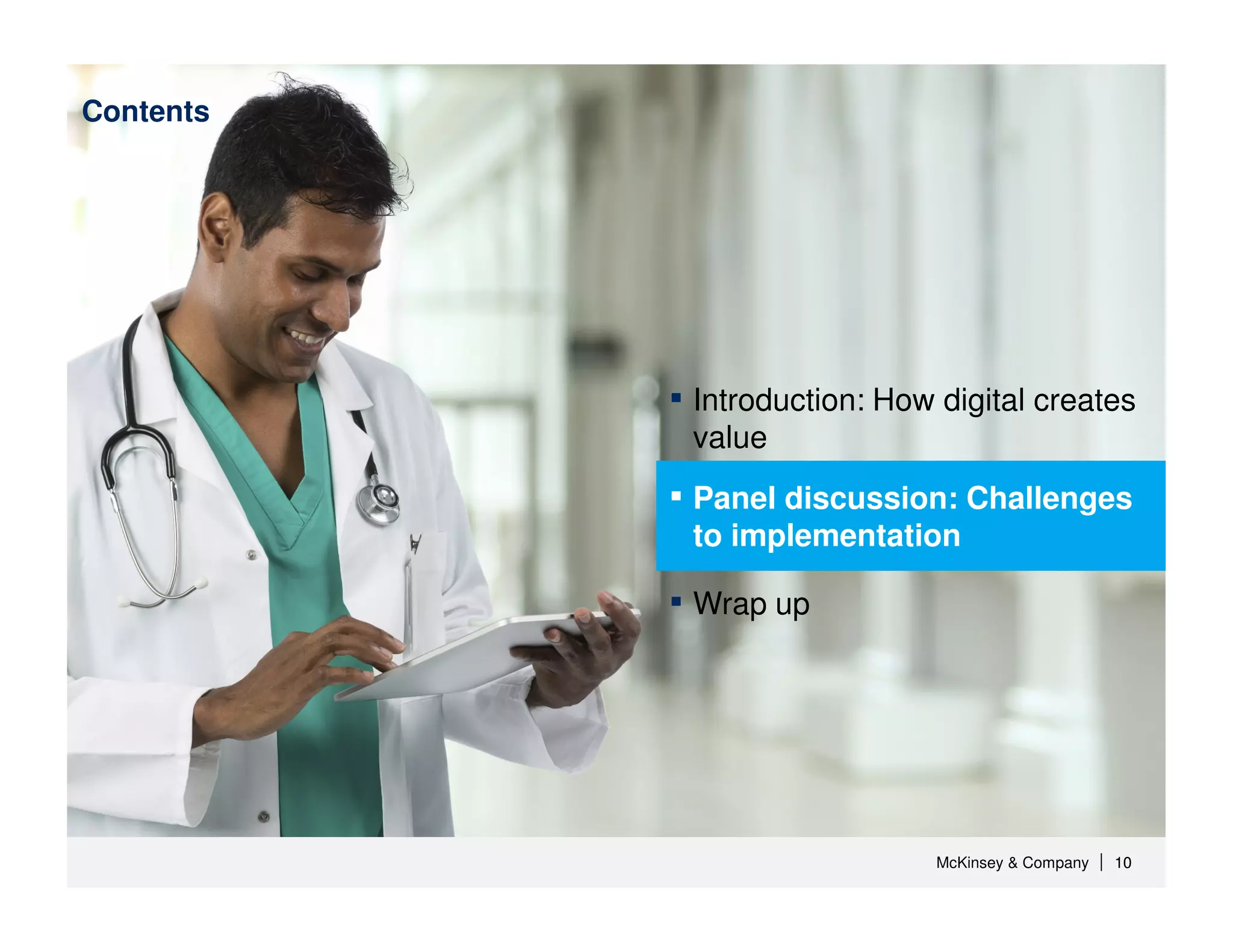 Contents

▪ Introduction: How digital creates value

▪ Panel discussion: Challenges to implementation

▪ Wrap up

McKinsey & Company | 10